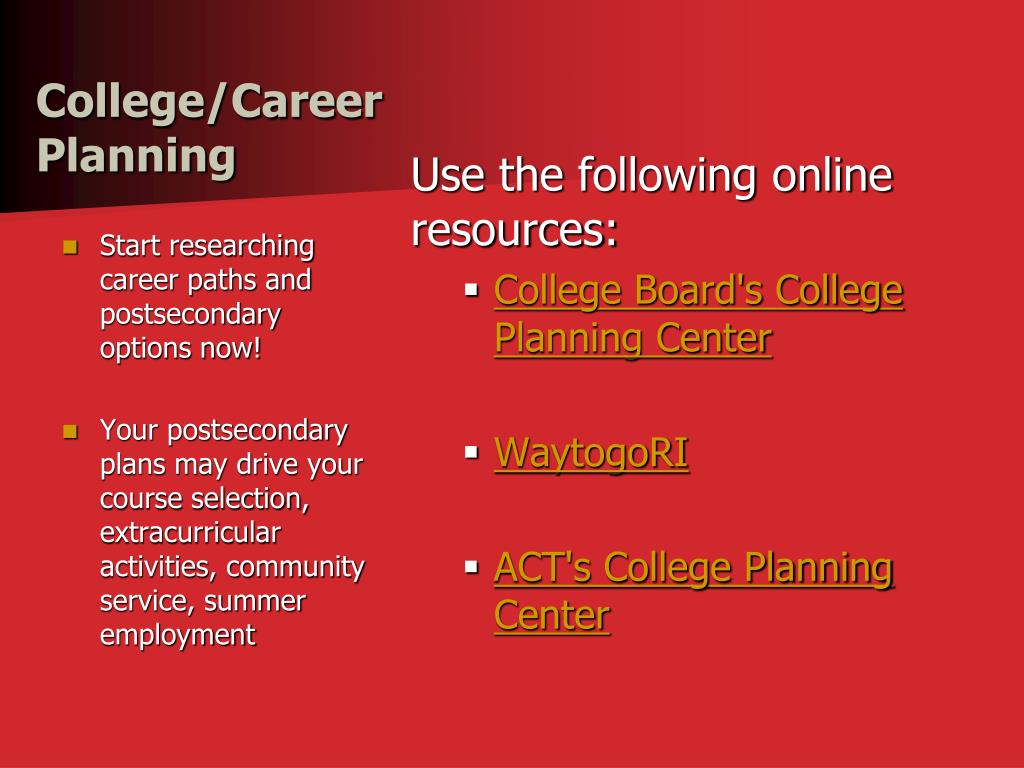 College/Career Planning

- Start researching career paths and postsecondary options now!
- Your postsecondary plans may drive your course selection, extracurricular activities, community service, summer employment

Use the following online resources:

- College Board's College Planning Center
- WaytogoRI
- ACT's College Planning Center